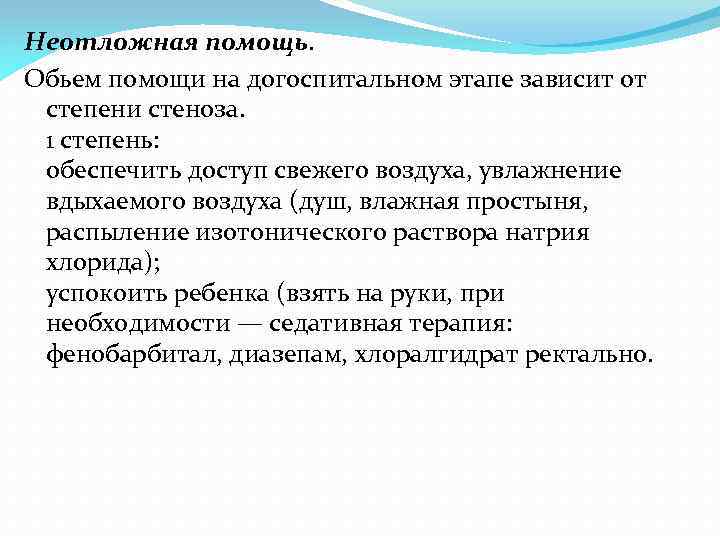 Неотложная помощь.

Обьем помощи на догоспитальном этапе зависит от степени стеноза.
1 степень:
обеспечить доступ свежего воздуха, увлажнение вдыхаемого воздуха (душ, влажная простыня, распыление изотонического раствора натрия хлорида);
успокоить ребенка (взять на руки, при необходимости — седативная терапия: фенобарбитал, диазепам, хлоралгидрат ректально.